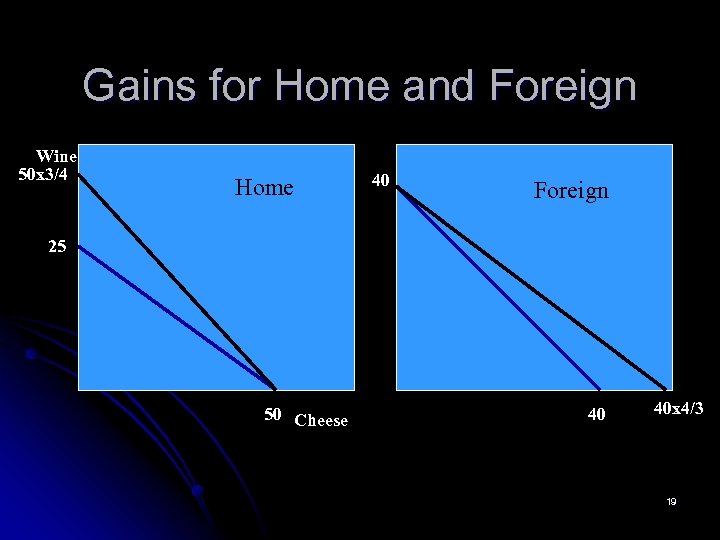 Gains for Home and Foreign

Wine
50x3/4
25
Home
50
Cheese

40
Foreign
40
40x4/3

19